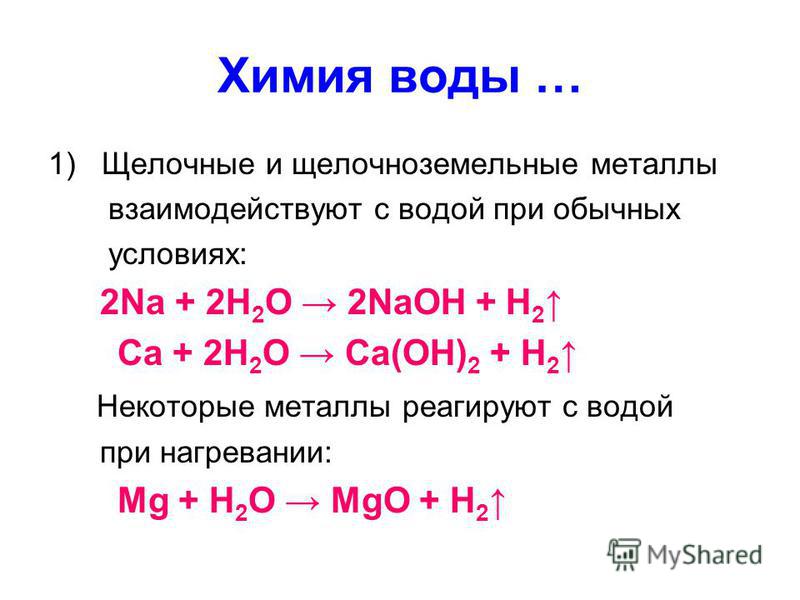 Химия воды …

1) Щелочные и щелочноземельные металлы взаимодействуют с водой при обычных условиях:

$2Na + 2H_2O \rightarrow 2NaOH + H_2\uparrow$

$Ca + 2H_2O \rightarrow Ca(OH)_2 + H_2\uparrow$

Некоторые металлы реагируют с водой при нагревании:

$Mg + H_2O \rightarrow MgO + H_2\uparrow$

MyShared